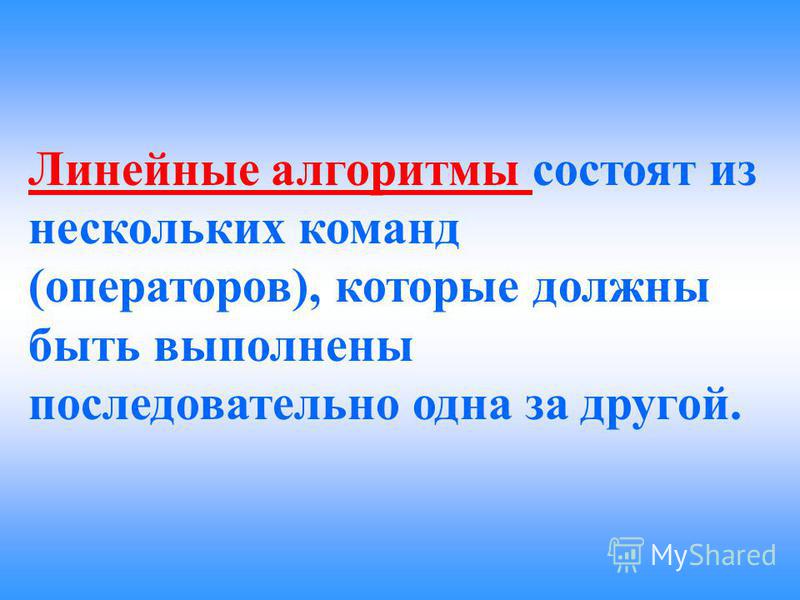 Линейные алгоритмы состоят из нескольких команд (операторов), которые должны быть выполнены последовательно одна за другой.

MyShared